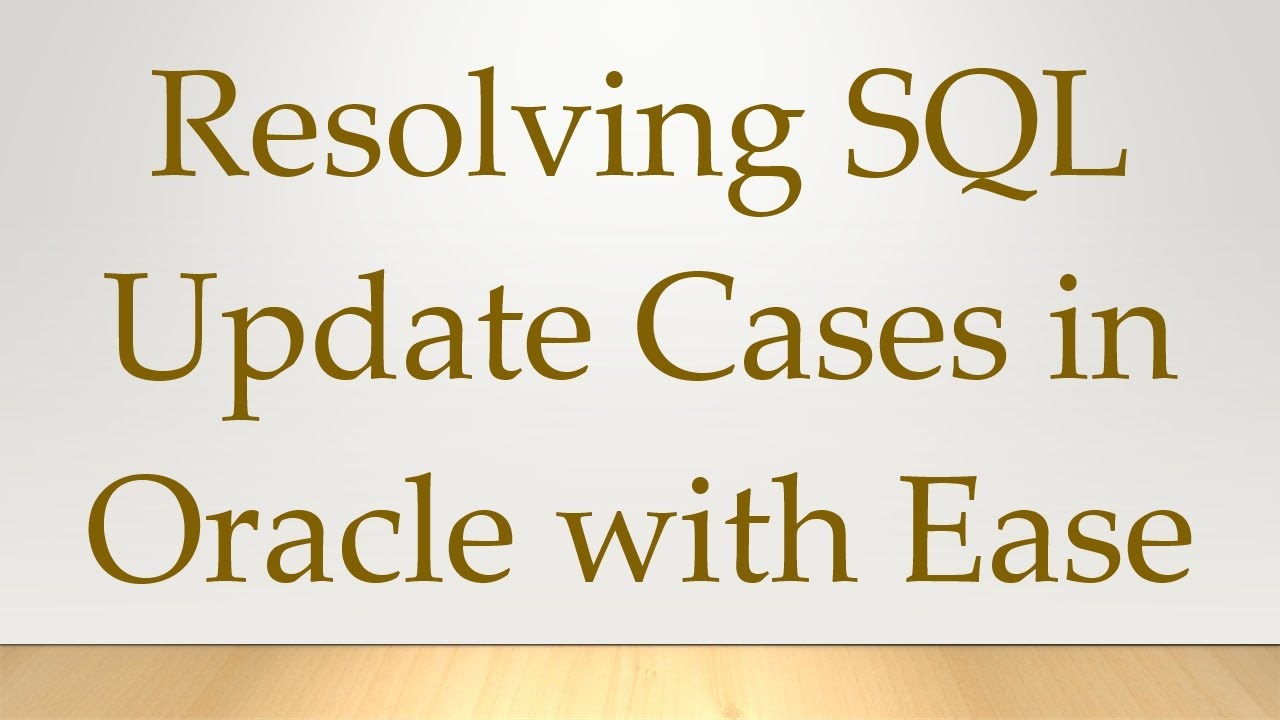 Resolving SQL Update Cases in Oracle with Ease